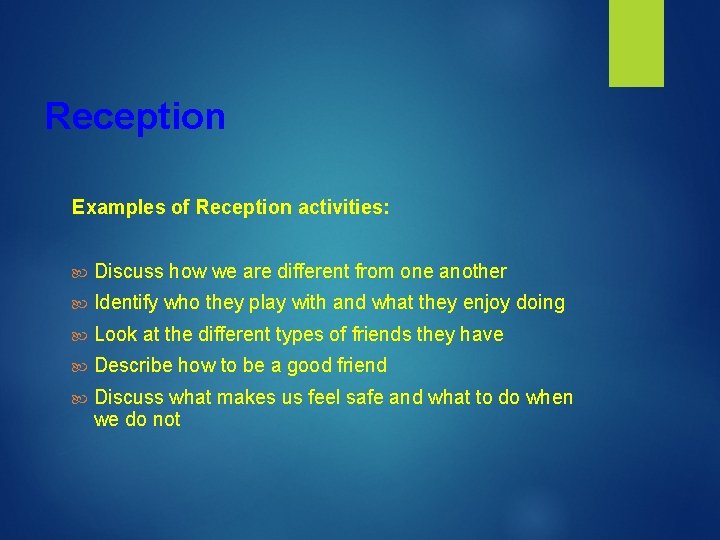 Reception

Examples of Reception activities:

- Discuss how we are different from one another
- Identify who they play with and what they enjoy doing
- Look at the different types of friends they have
- Describe how to be a good friend
- Discuss what makes us feel safe and what to do when we do not